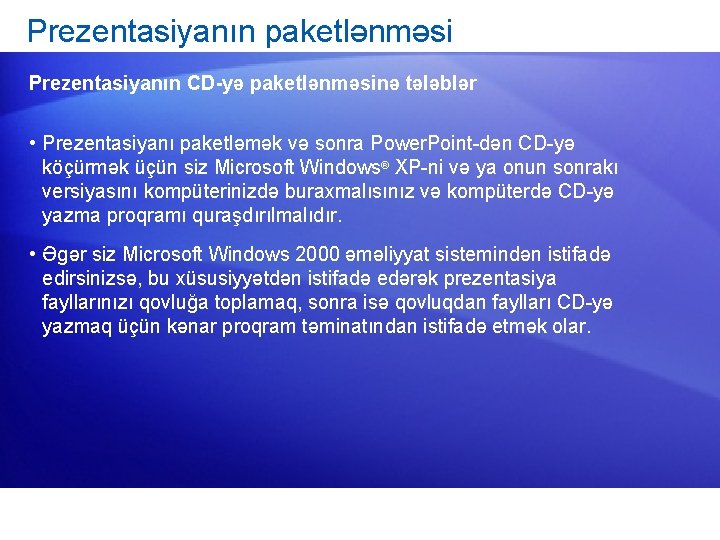 Prezentasiyanın paketlənməsi

Prezentasiyanın CD-yə paketlənməsinə tələblər

• Prezentasiyanı paketləmək və sonra PowerPoint-dən CD-yə köçürmək üçün siz Microsoft Windows® XP-ni və ya onun sonrakı versiyasını kompüterinizdə buraxmalısınız və kompüterdə CD-yə yazma proqramı quraşdırılmalıdır.

• Əgər siz Microsoft Windows 2000 əməliyyat sistemindən istifadə edirsinizsə, bu xüsusiyyətdən istifadə edərək prezentasiya fayllarınızı qovluğa toplamaq, sonra isə qovluqdan faylları CD-yə yazmaq üçün kənar proqram təminatından istifadə etmək olar.